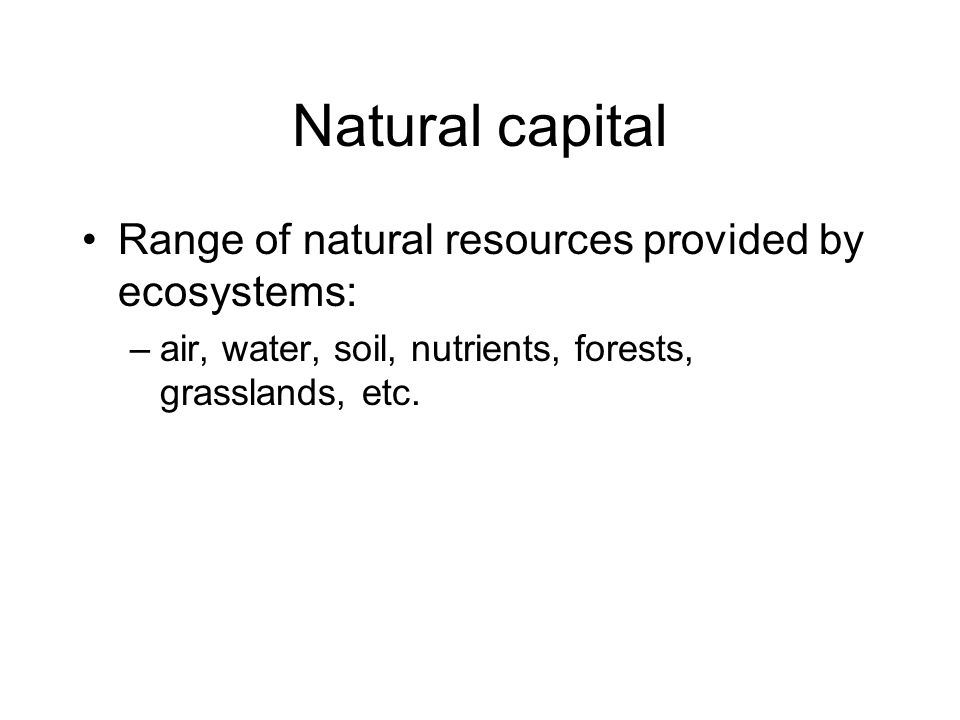 Natural capital

• Range of natural resources provided by ecosystems:

– air, water, soil, nutrients, forests, grasslands, etc.